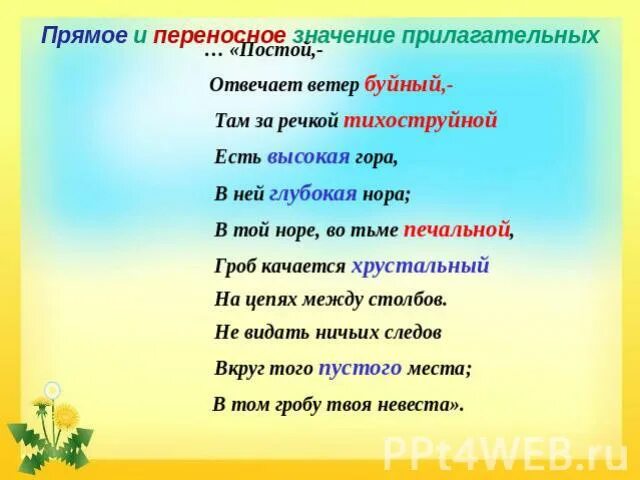 Прямое и переносное значение прилагательных

… «Постой,-
Отвечает ветер буйный,-
Там за речкой тихоструйной
Есть высокая гора,
В ней глубокая нора;
В той норе, во тьме печальной,
Гроб качается хрустальный
На цепях между столбов.
Не видать ничьих следов
Вкруг того пустого места;
В том гробу твоя невеста».

PPt4WEB.ru